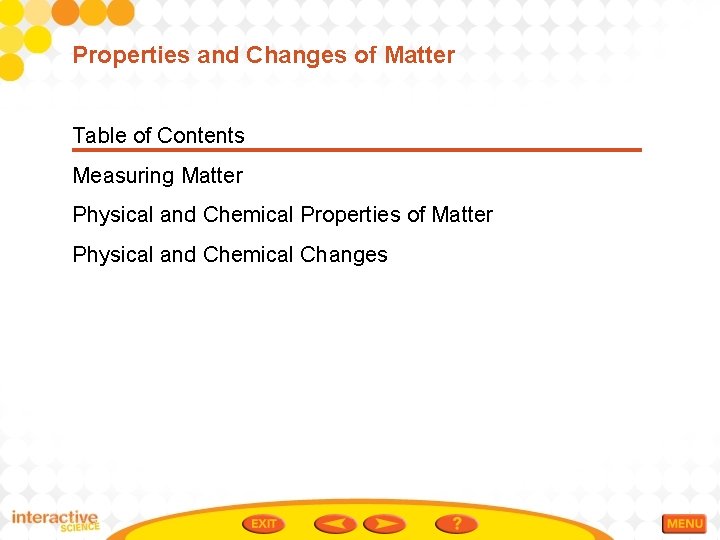 Properties and Changes of Matter

Table of Contents

Measuring Matter

Physical and Chemical Properties of Matter

Physical and Chemical Changes

interactive SCIENCE

EXIT

?

MENU